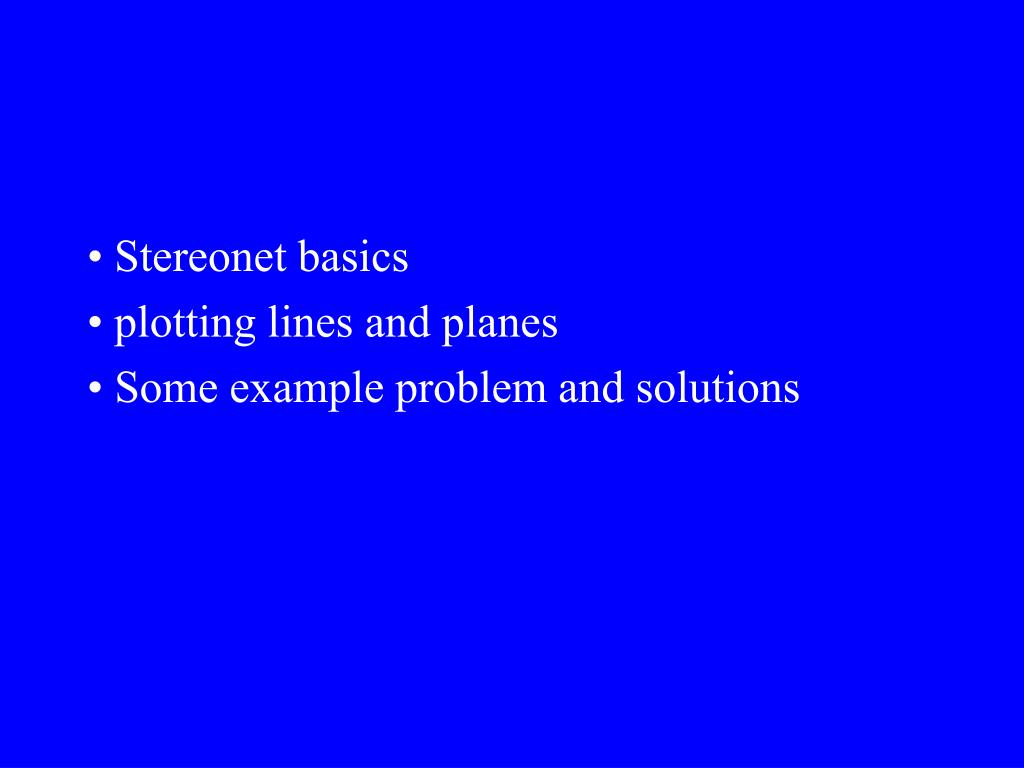 • Stereonet basics
• plotting lines and planes
• Some example problem and solutions